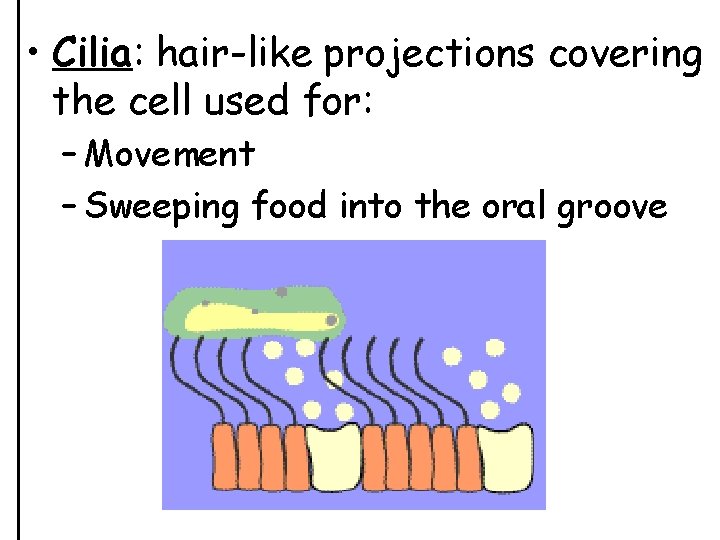 • Cilia: hair-like projections covering the cell used for:

– Movement

– Sweeping food into the oral groove